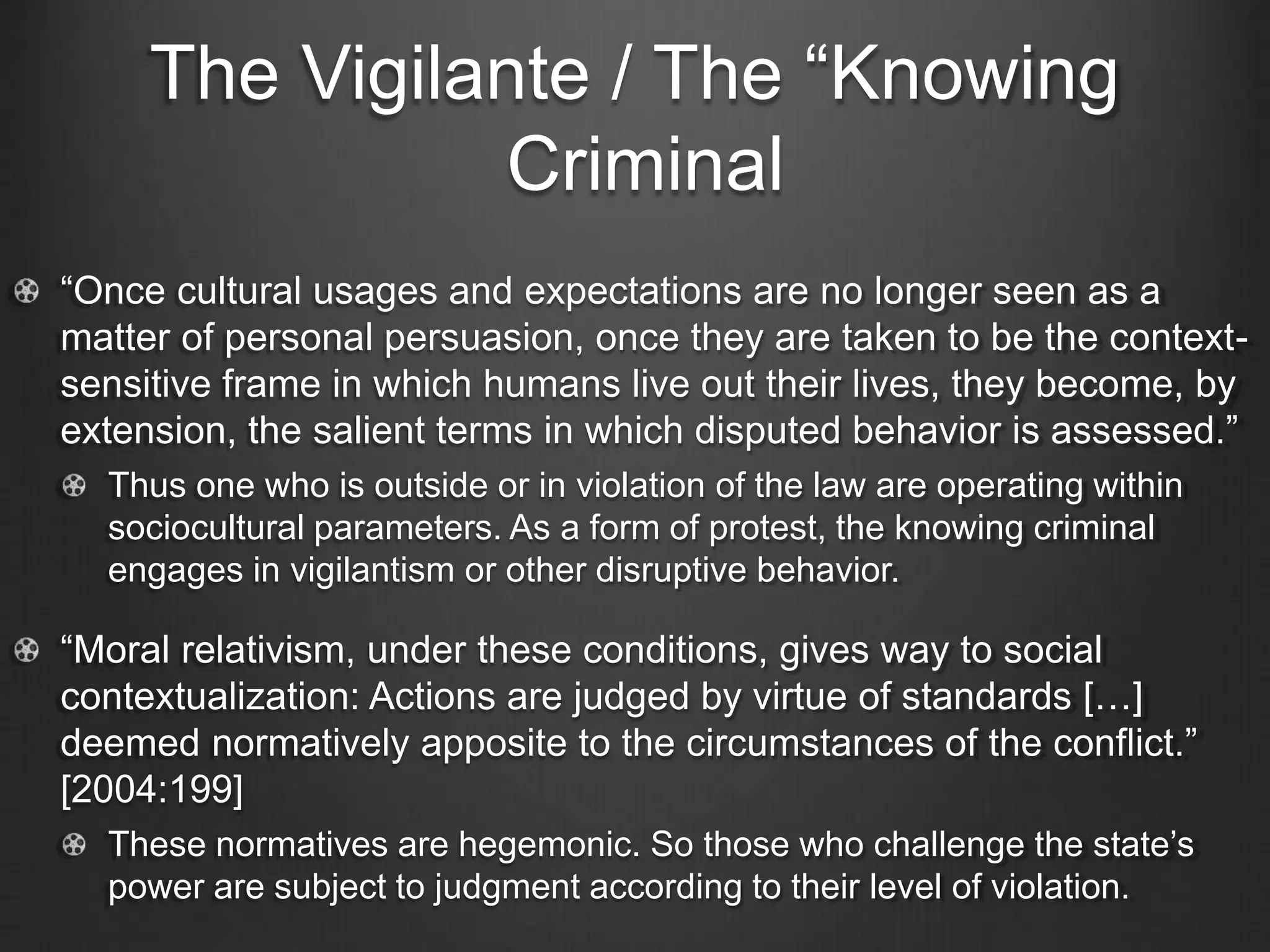 The Vigilante / The “Knowing Criminal

“Once cultural usages and expectations are no longer seen as a matter of personal persuasion, once they are taken to be the context-sensitive frame in which humans live out their lives, they become, by extension, the salient terms in which disputed behavior is assessed.”

Thus one who is outside or in violation of the law are operating within sociocultural parameters. As a form of protest, the knowing criminal engages in vigilantism or other disruptive behavior.

“Moral relativism, under these conditions, gives way to social contextualization: Actions are judged by virtue of standards […] deemed normatively apposite to the circumstances of the conflict.” [2004:199]

These normatives are hegemonic. So those who challenge the state’s power are subject to judgment according to their level of violation.